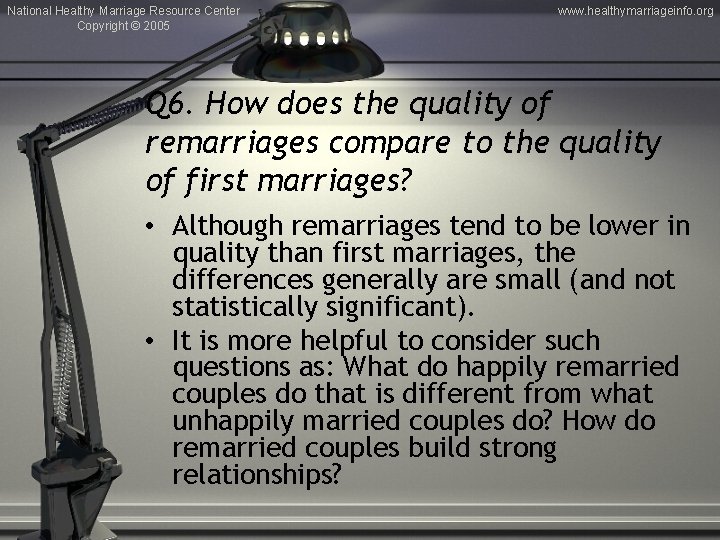 National Healthy Marriage Resource Center
Copyright © 2005

www.healthymarriageinfo.org

Q6. How does the quality of remarriages compare to the quality of first marriages?

• Although remarriages tend to be lower in quality than first marriages, the differences generally are small (and not statistically significant).
• It is more helpful to consider such questions as: What do happily remarried couples do that is different from what unhappily married couples do? How do remarried couples build strong relationships?